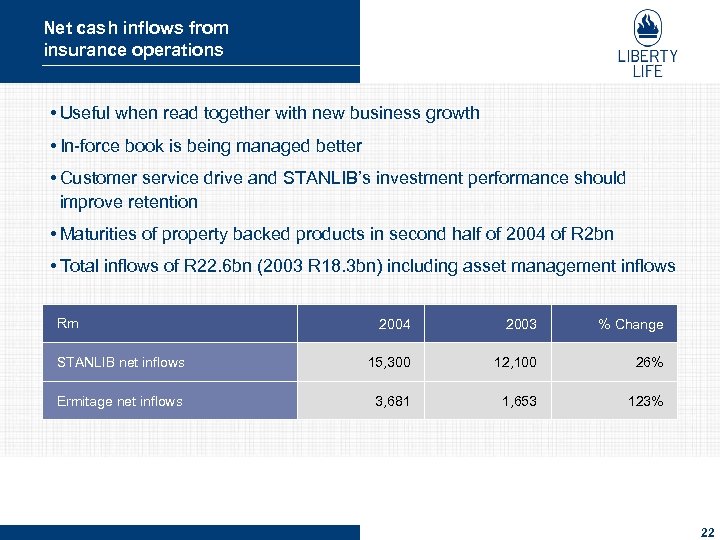 Net cash inflows from insurance operations

LIBERTY LIFE

• Useful when read together with new business growth

• In-force book is being managed better

• Customer service drive and STANLIB's investment performance should improve retention

• Maturities of property backed products in second half of 2004 of R2bn

• Total inflows of R22.6bn (2003 R18.3bn) including asset management inflows

| Rm | 2004 | 2003 | % Change |
|---|---|---|---|
| STANLIB net inflows | 15,300 | 12,100 | 26% |
| Ermitage net inflows | 3,681 | 1,653 | 123% |

22